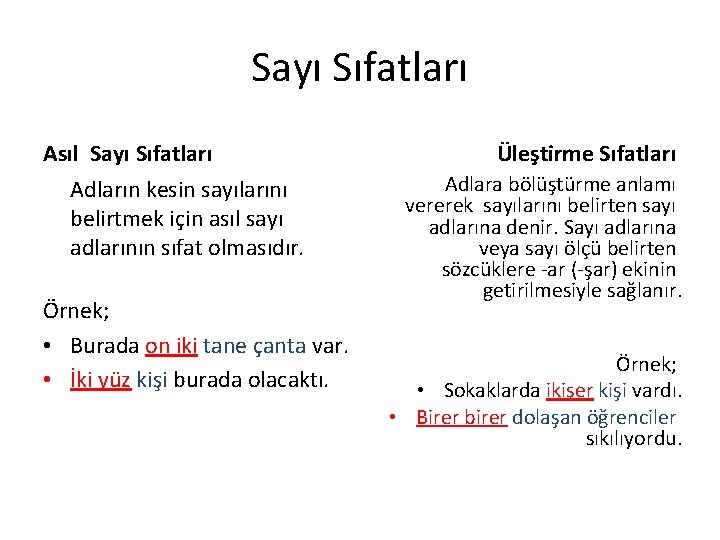 Sayı Sıfatları

Asıl Sayı Sıfatları

Adların kesin sayılarını belirtmek için asıl sayı adlarının sıfat olmasıdır.

Örnek;

• Burada on iki tane çanta var.
• İki yüz kişi burada olacaktı.

Üleştirme Sıfatları

Adlara bölüştürme anlamı vererek sayılarını belirten sayı adlarına denir. Sayı adlarına veya sayı ölçü belirten sözcüklere -ar (-şar) ekinin getirilmesiyle sağlanır.

Örnek;

• Sokaklarda ikişer kişi vardı.
• Birer birer dolaşan öğrenciler sıkılıyordu.